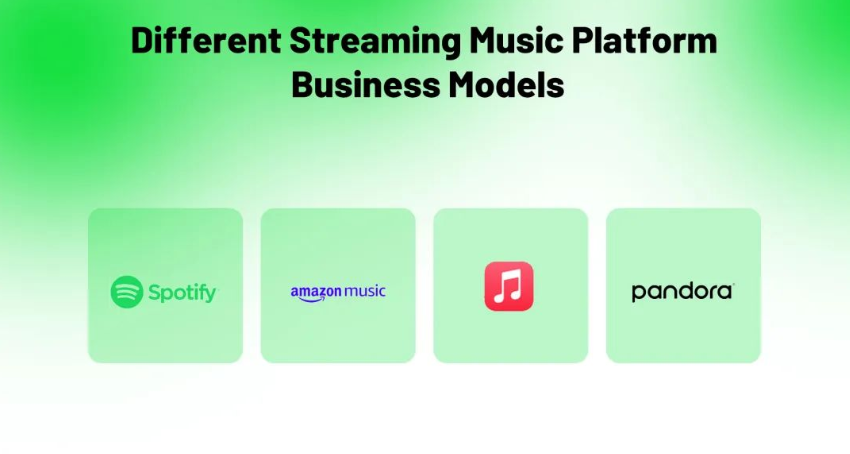 Different Streaming Music Platform Business Models

Spotify

amazon music

pandora